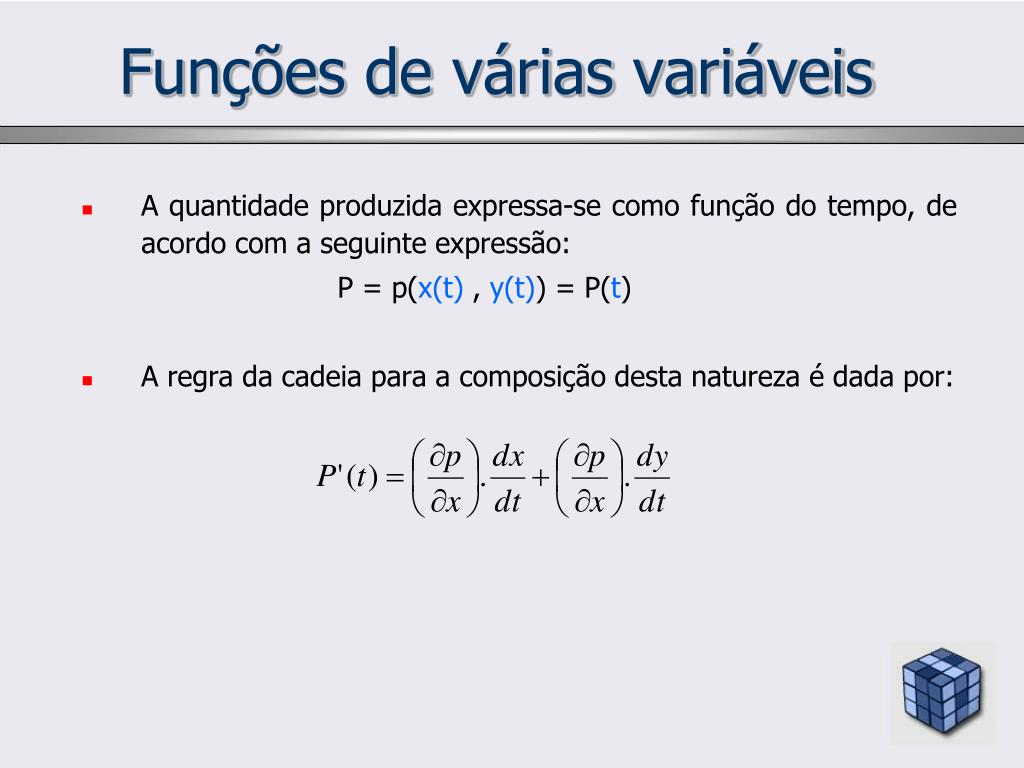 Funções de várias variáveis

A quantidade produzida expressa-se como função do tempo, de acordo com a seguinte expressão:

P = p(x(t) , y(t)) = P(t)

A regra da cadeia para a composição desta natureza é dada por:

$P'(t) = \left(\frac{\partial p}{\partial x}\right).\frac{dx}{dt} + \left(\frac{\partial p}{\partial x}\right).\frac{dy}{dt}$